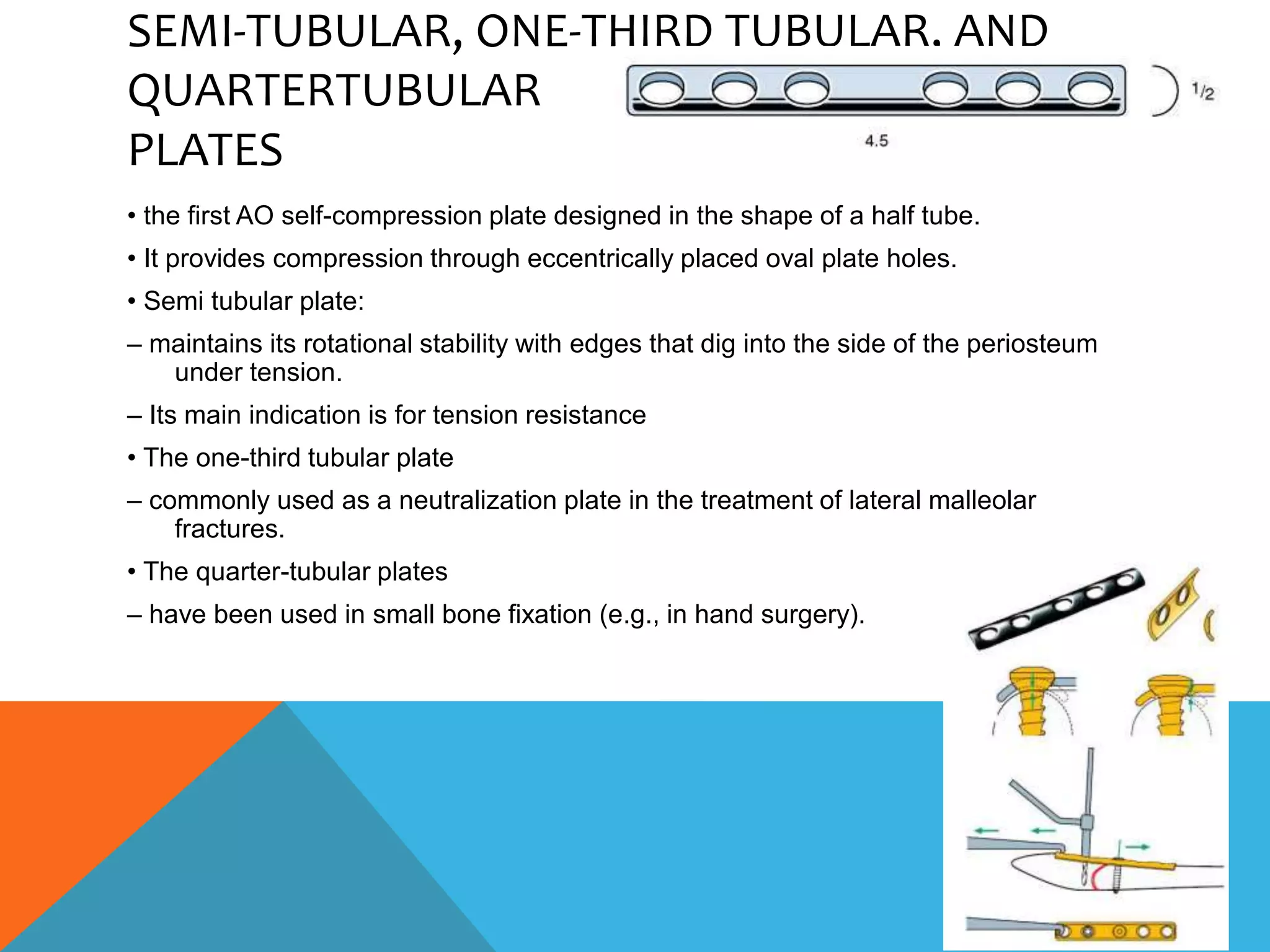 SEMI-TUBULAR, ONE-THIRD TUBULAR. AND QUARTERTUBULAR PLATES

1/2

4.5

• the first AO self-compression plate designed in the shape of a half tube.

• It provides compression through eccentrically placed oval plate holes.

• Semi tubular plate:

– maintains its rotational stability with edges that dig into the side of the periosteum under tension.

– Its main indication is for tension resistance

• The one-third tubular plate

– commonly used as a neutralization plate in the treatment of lateral malleolar fractures.

• The quarter-tubular plates

– have been used in small bone fixation (e.g., in hand surgery).